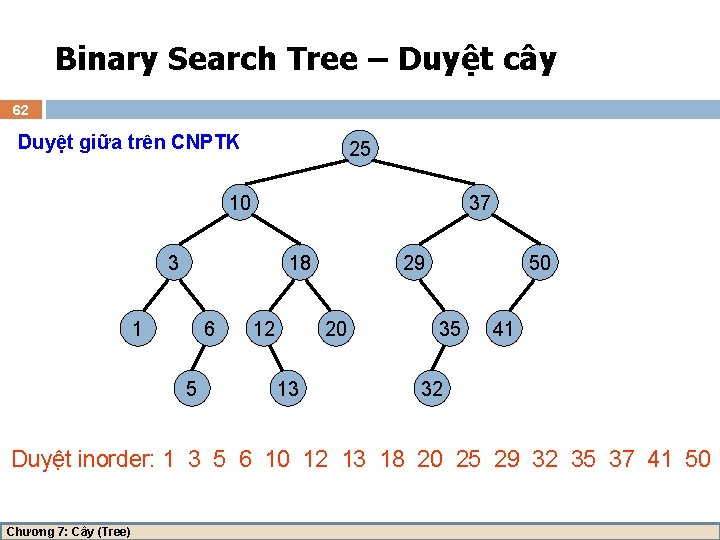 Binary Search Tree – Duyệt cây

62

Duyệt giữa trên CNPTK

25
10
37
3
18
29
50
1
6
12
20
35
41
5
13
32

Duyệt inorder: 1 3 5 6 10 12 13 18 20 25 29 32 35 37 41 50

Chương 7: Cây (Tree)